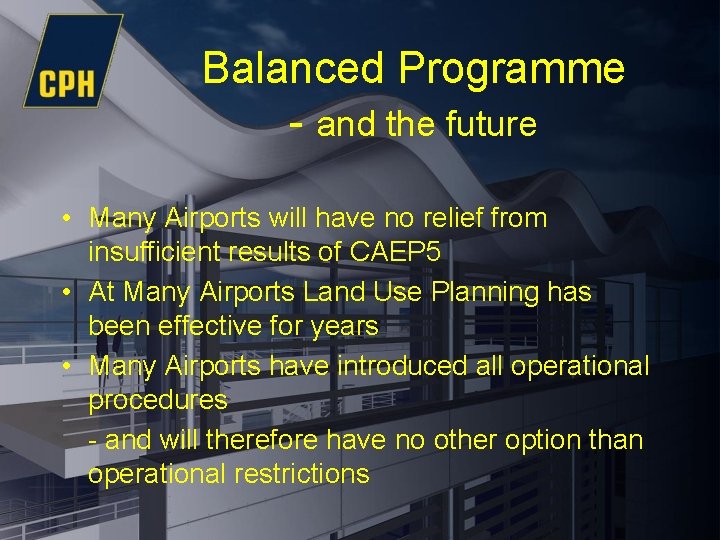 CPH

Balanced Programme
- and the future

• Many Airports will have no relief from insufficient results of CAEP5
• At Many Airports Land Use Planning has been effective for years
• Many Airports have introduced all operational procedures
- and will therefore have no other option than operational restrictions